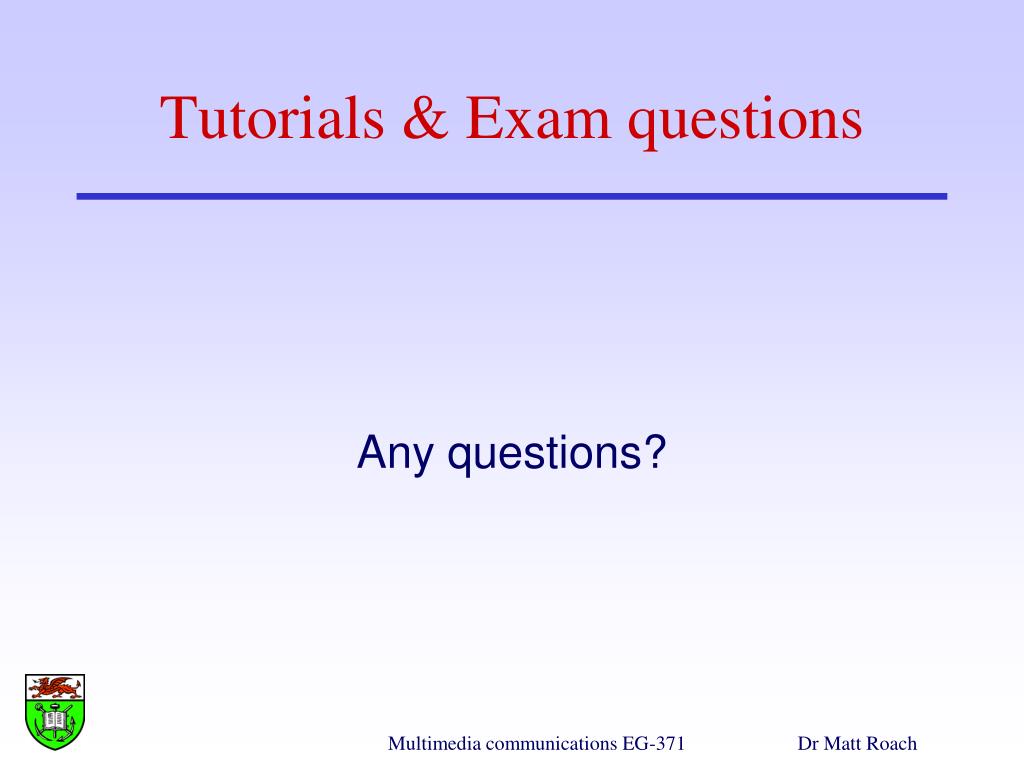 Tutorials & Exam questions

Any questions?

Multimedia communications EG-371

Dr Matt Roach